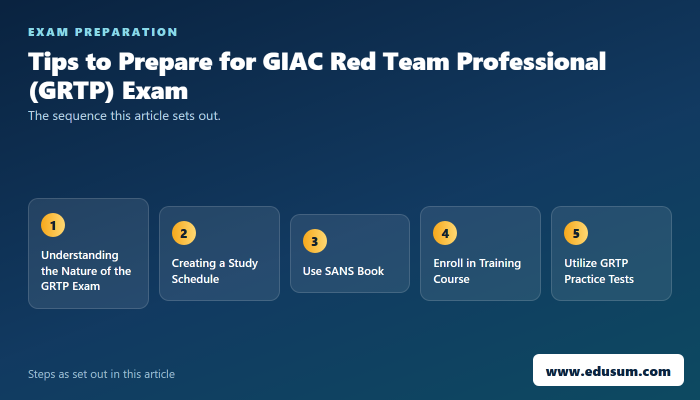 EXAM PREPARATION

Tips to Prepare for GIAC Red Team Professional (GRTP) Exam

The sequence this article sets out.

1
Understanding the Nature of the GRTP Exam

2
Creating a Study Schedule

3
Use SANS Book

4
Enroll in Training Course

5
Utilize GRTP Practice Tests

Steps as set out in this article

www.edusum.com